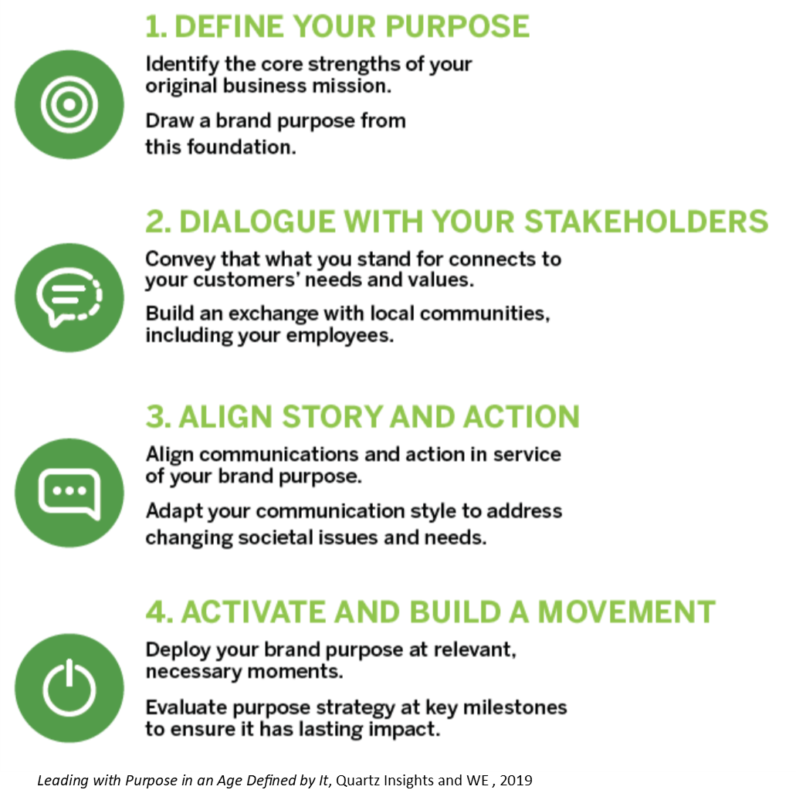 1. DEFINE YOUR PURPOSE

Identify the core strengths of your original business mission.

Draw a brand purpose from this foundation.

2. DIALOGUE WITH YOUR STAKEHOLDERS

Convey that what you stand for connects to your customers' needs and values.

Build an exchange with local communities, including your employees.

3. ALIGN STORY AND ACTION

Align communications and action in service of your brand purpose.

Adapt your communication style to address changing societal issues and needs.

4. ACTIVATE AND BUILD A MOVEMENT

Deploy your brand purpose at relevant, necessary moments.

Evaluate purpose strategy at key milestones to ensure it has lasting impact.

Leading with Purpose in an Age Defined by It, Quartz Insights and WE , 2019